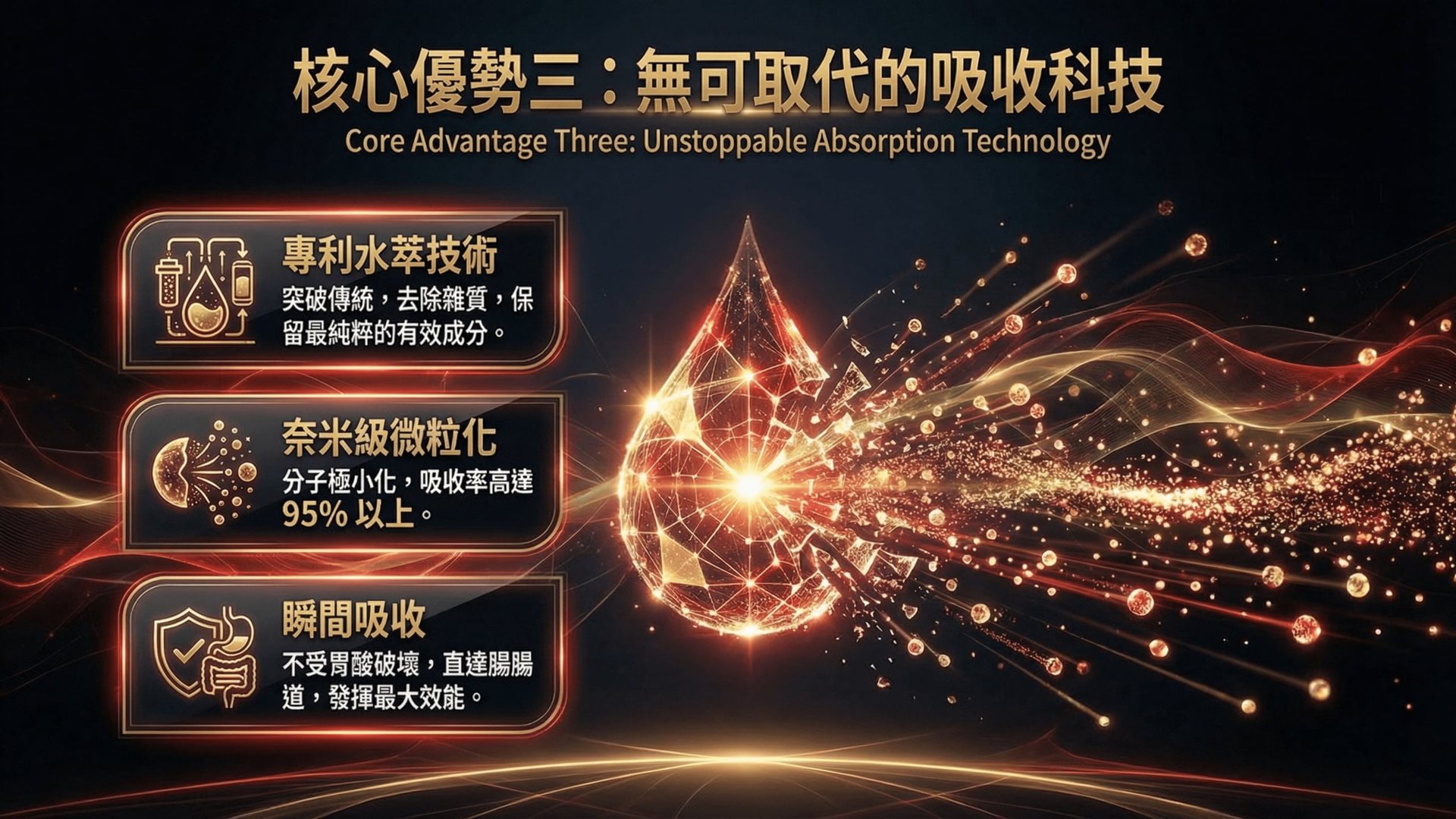 核心優勢三：無可取代的吸收科技
Core Advantage Three: Unstoppable Absorption Technology

專利水萃技術
突破傳統，去除雜質，保留最純粹的有效成分。

奈米級微粒化
分子極小化，吸收率高達 95% 以上。

瞬間吸收
不受胃酸破壞，直達腸腸道，發揮最大效能。